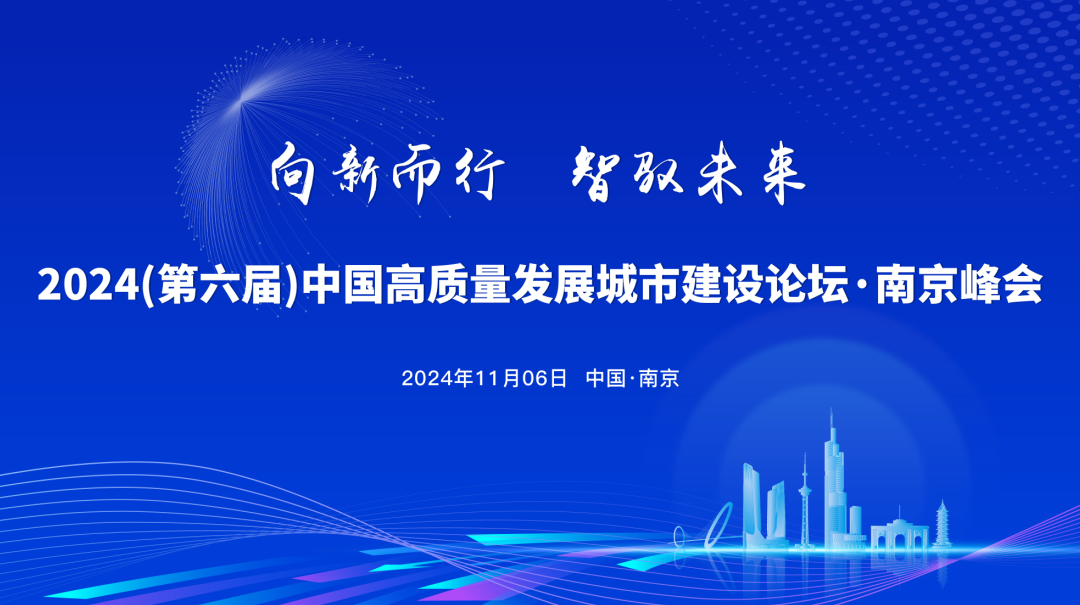 向新而行　智驭未来

2024(第六届)中国高质量发展城市建设论坛·南京峰会

2024年11月06日　中国·南京